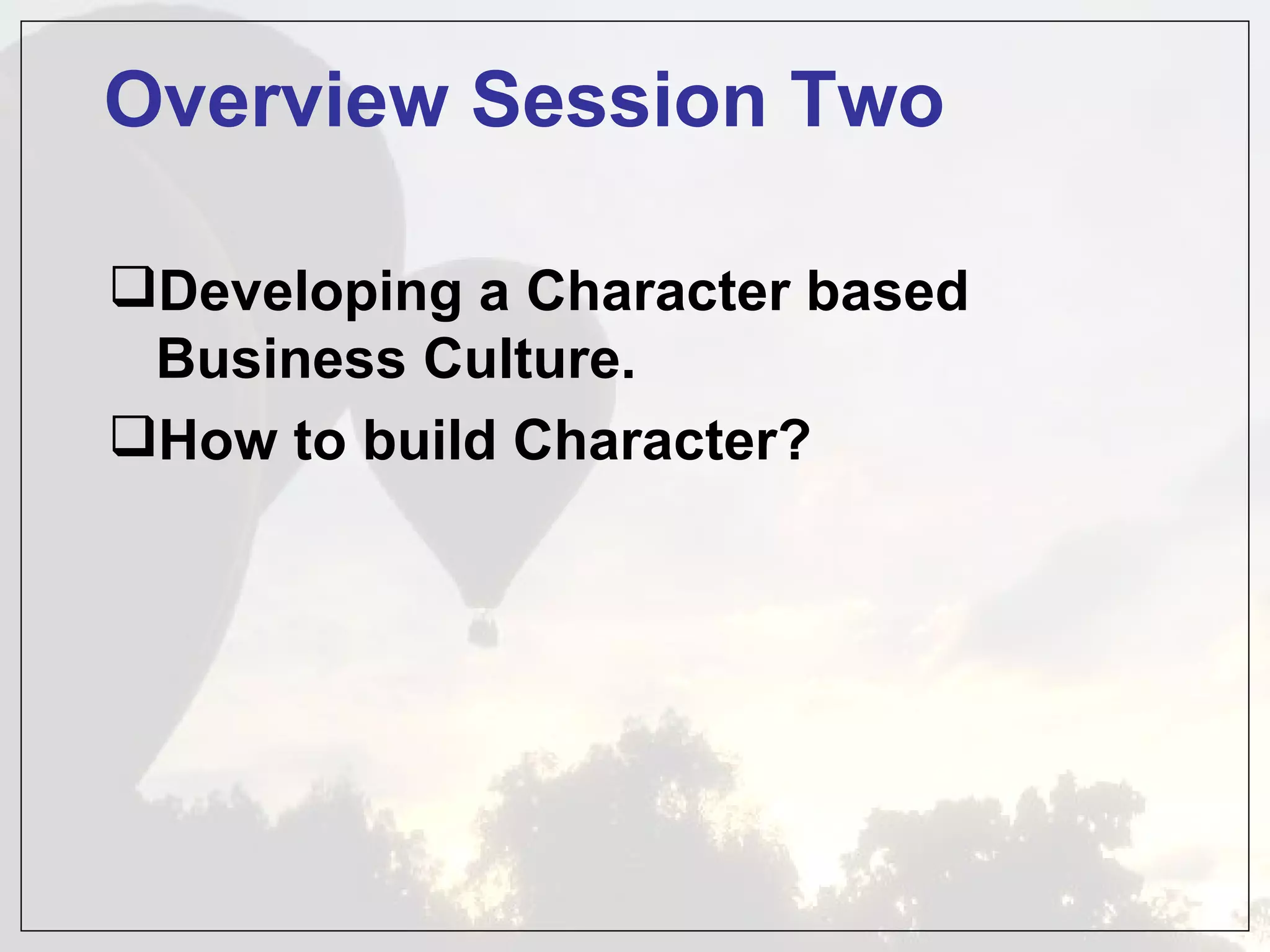 Overview Session Two

❑Developing a Character based Business Culture.

❑How to build Character?